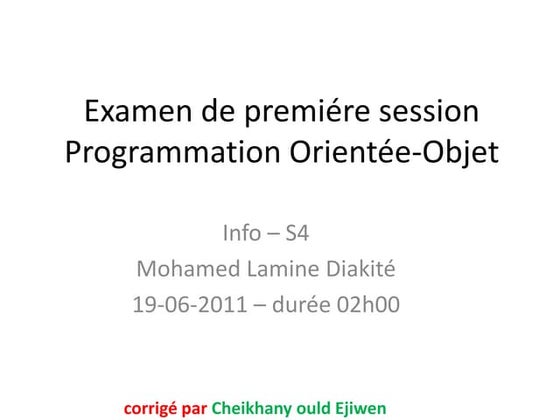 Examen de premiére session
Programmation Orientée-Objet

Info – S4
Mohamed Lamine Diakité
19-06-2011 – durée 02h00

corrigé par Cheikhany ould Ejiwen